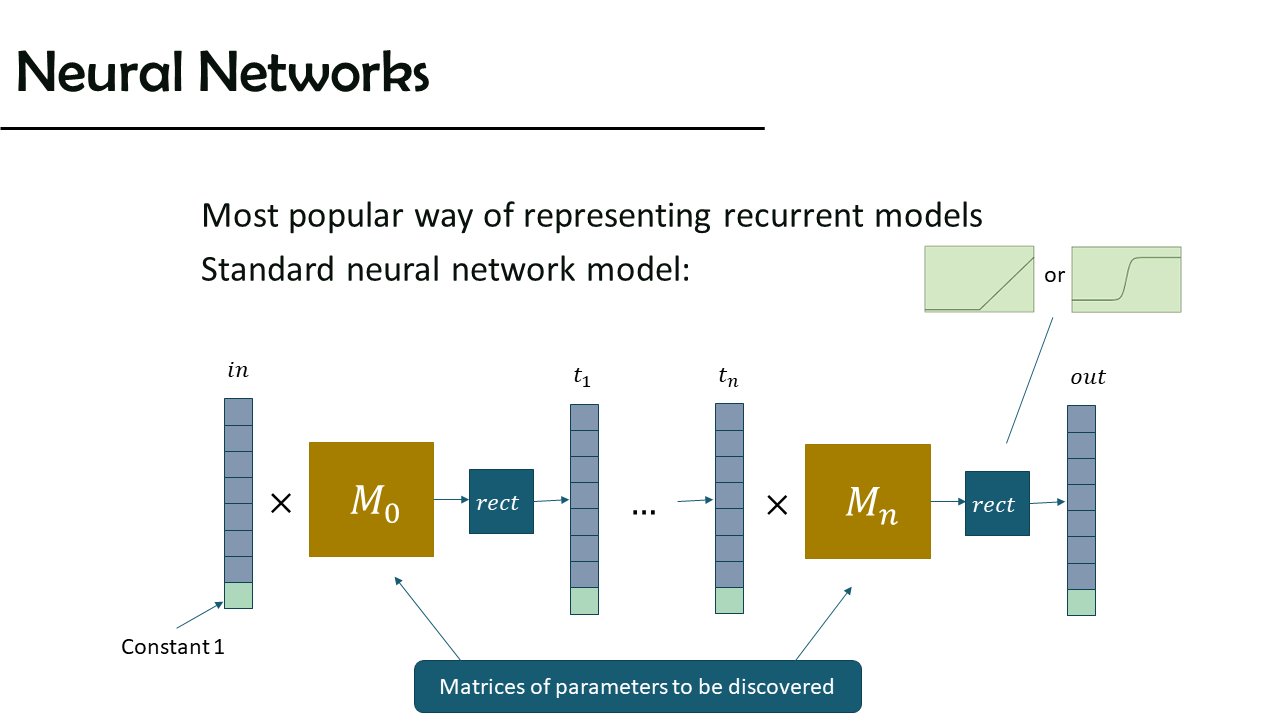 Neural Networks

Most popular way of representing recurrent models

Standard neural network model:

or

$in$

$t_1$

$t_n$

$out$

$\times$

$M_0$

$rect$

...

$\times$

$M_n$

$rect$

Constant 1

Matrices of parameters to be discovered